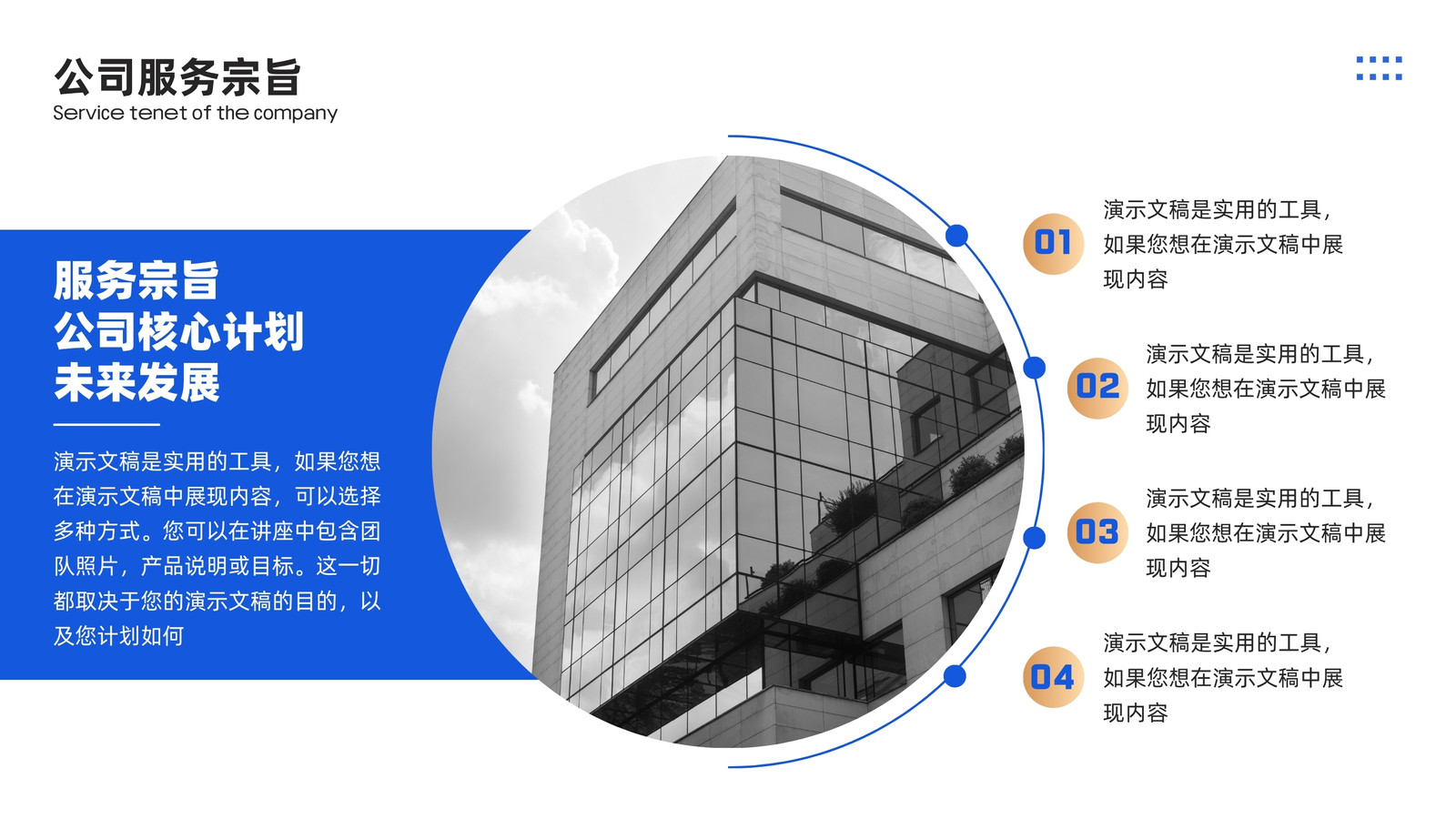 公司服务宗旨
Service tenet of the company

服务宗旨
公司核心计划
未来发展

演示文稿是实用的工具，如果您想在演示文稿中展现内容，可以选择多种方式。您可以在讲座中包含团队照片，产品说明或目标。这一切都取决于您的演示文稿的目的，以及您计划如何

01
演示文稿是实用的工具，如果您想在演示文稿中展现内容

02
演示文稿是实用的工具，如果您想在演示文稿中展现内容

03
演示文稿是实用的工具，如果您想在演示文稿中展现内容

04
演示文稿是实用的工具，如果您想在演示文稿中展现内容